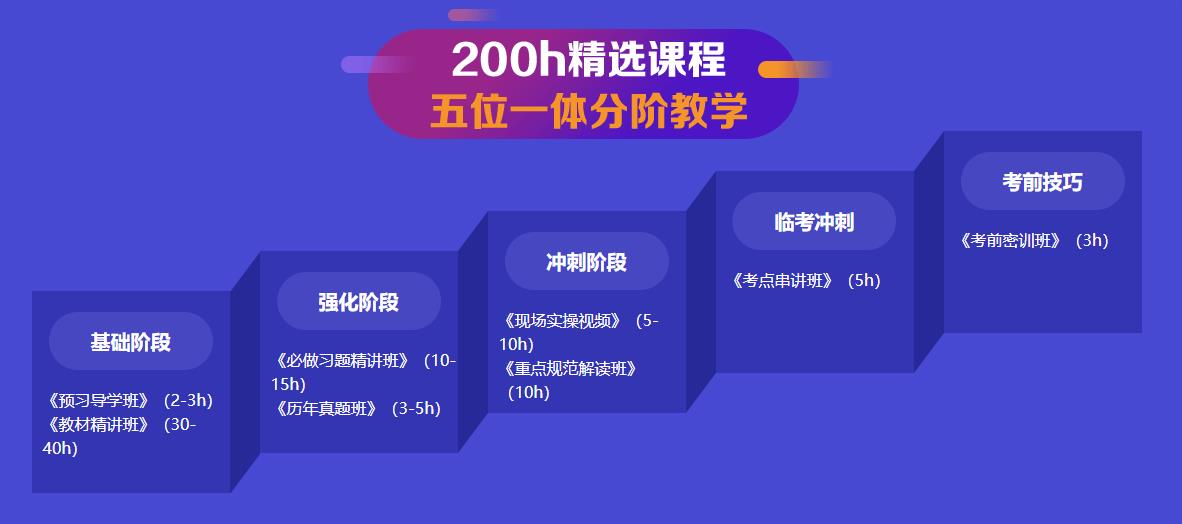 200h精选课程
五位一体分阶教学

基础阶段
《预习导学班》（2-3h）
《教材精讲班》（30-40h）

强化阶段
《必做习题精讲班》（10-15h）
《历年真题班》（3-5h）

冲刺阶段
《现场实操视频》（5-10h）
《重点规范解读班》（10h）

临考冲刺
《考点串讲班》（5h）

考前技巧
《考前密训班》（3h）